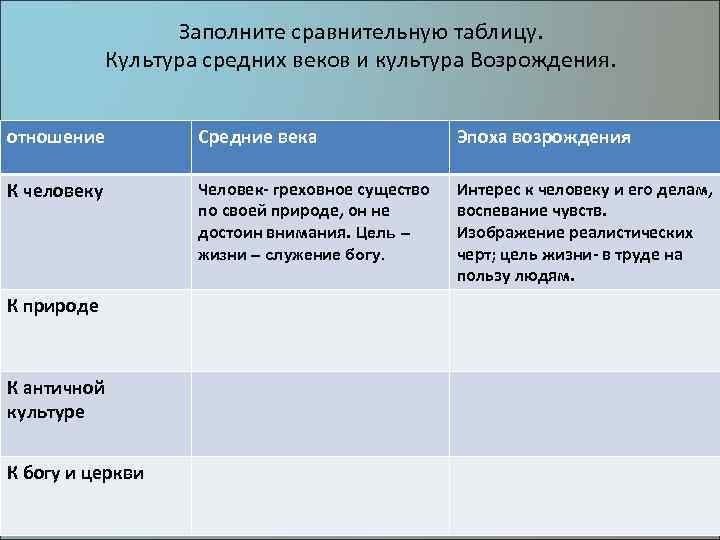 Заполните сравнительную таблицу.
Культура средних веков и культура Возрождения.

| отношение | Средние века | Эпоха возрождения |
|---|---|---|
| К человеку | Человек- греховное существо по своей природе, он не достоин внимания. Цель – жизни – служение богу. | Интерес к человеку и его делам, воспевание чувств. Изображение реалистических черт; цель жизни- в труде на пользу людям. |
| К природе | | |
| К античной культуре | | |
| К богу и церкви | | |